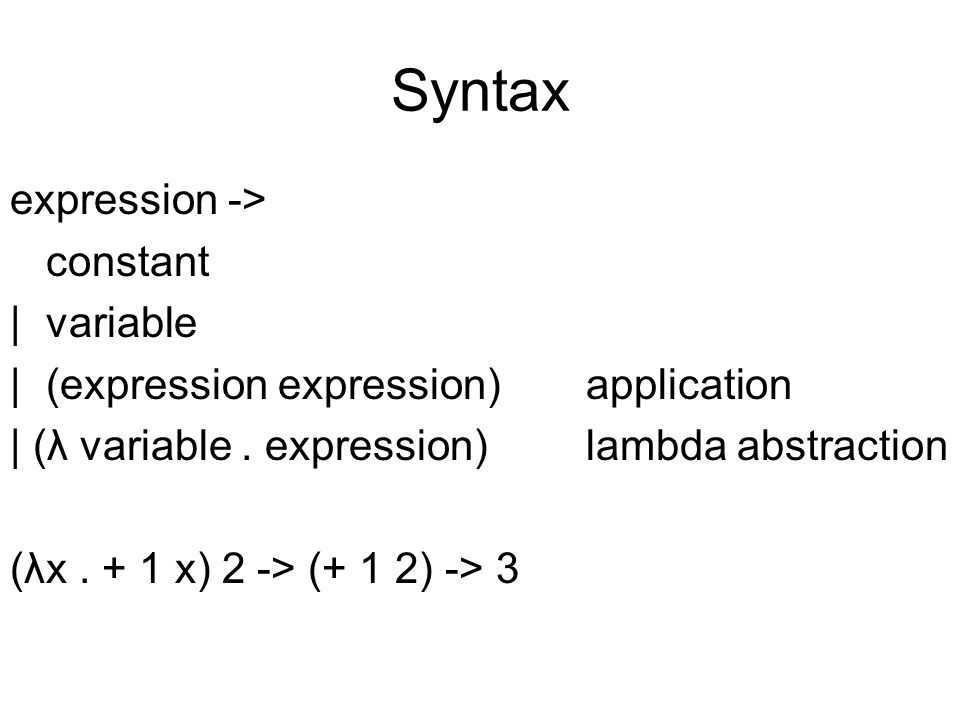 Syntax

expression ->
constant
| variable
| (expression expression) application
| (λ variable . expression) lambda abstraction

(λx . + 1 x) 2 -> (+ 1 2) -> 3